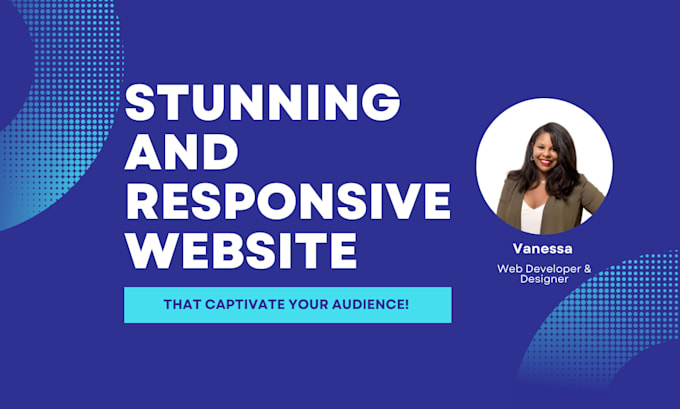 STUNNING AND RESPONSIVE WEBSITE

THAT CAPTIVATE YOUR AUDIENCE!

Vanessa

Web Developer & Designer